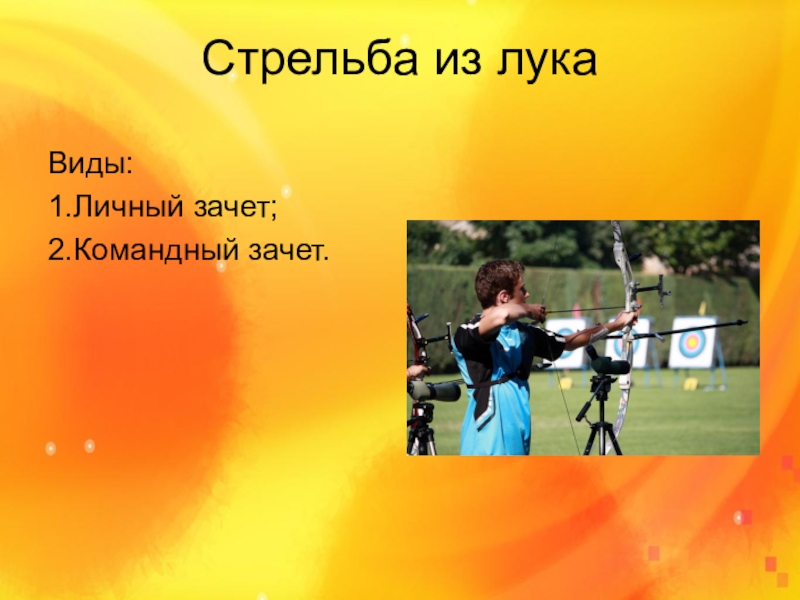 Стрельба из лука

Виды:
1.Личный зачет;
2.Командный зачет.